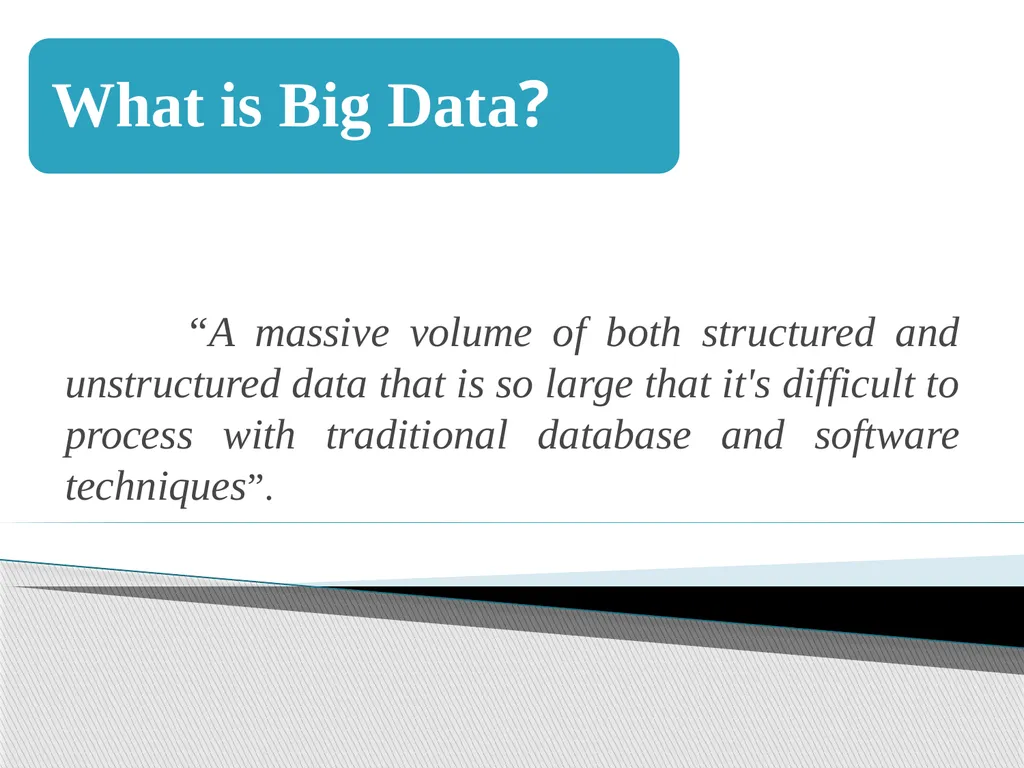 What is Big Data?

“A massive volume of both structured and unstructured data that is so large that it's difficult to process with traditional database and software techniques”.